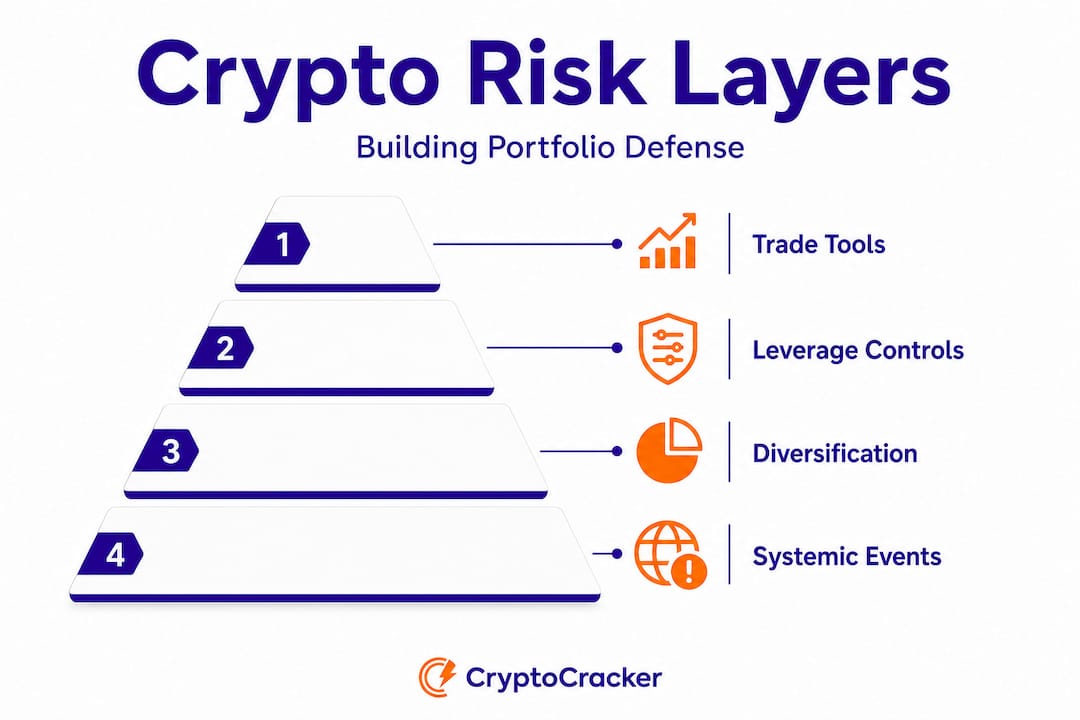 Crypto Risk Layers

Building Portfolio Defense

1 Trade Tools

2 Leverage Controls

3 Diversification

4 Systemic Events

CryptoCracker